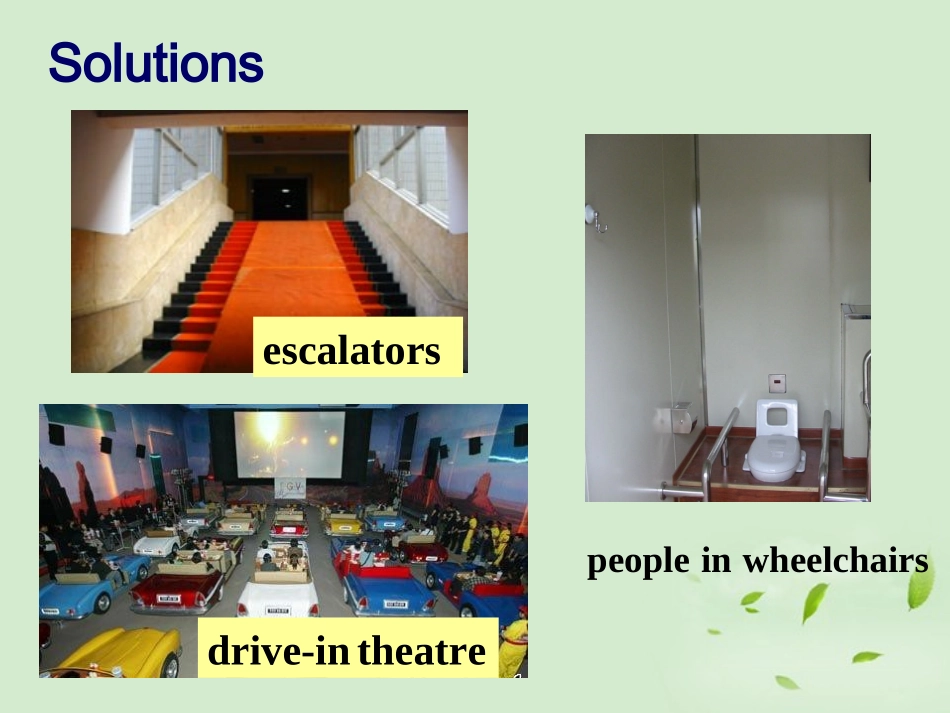 Solutions

escalators

drive-in theatre

people in wheelchairs